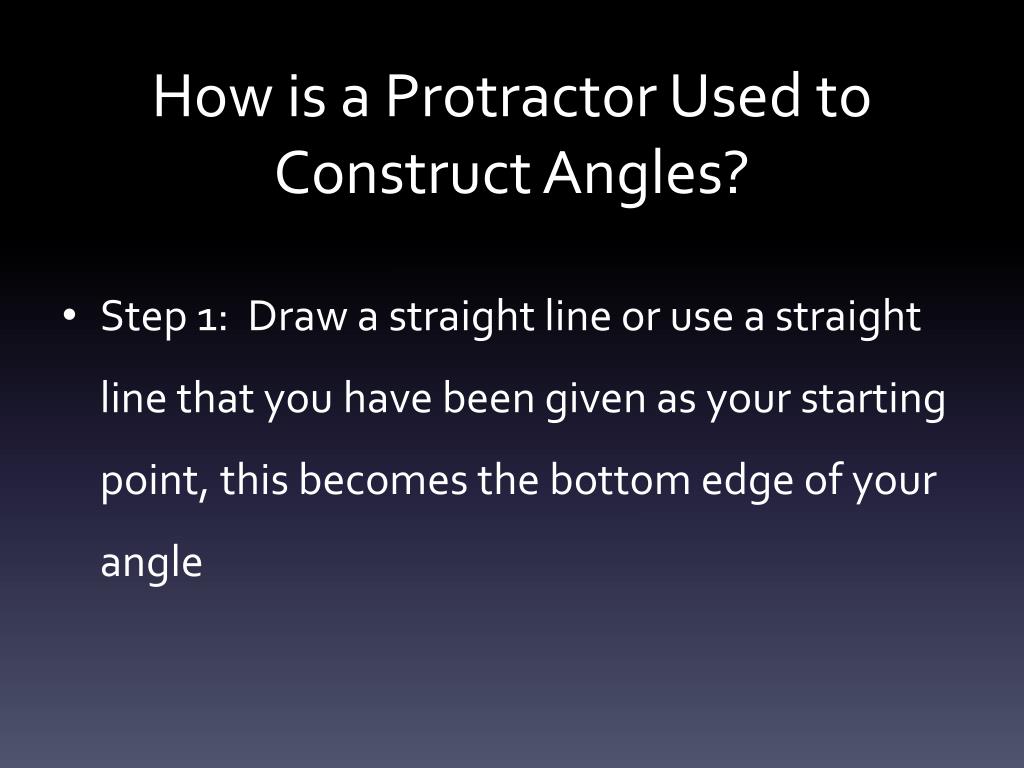 How is a Protractor Used to Construct Angles?

• Step 1: Draw a straight line or use a straight line that you have been given as your starting point, this becomes the bottom edge of your angle